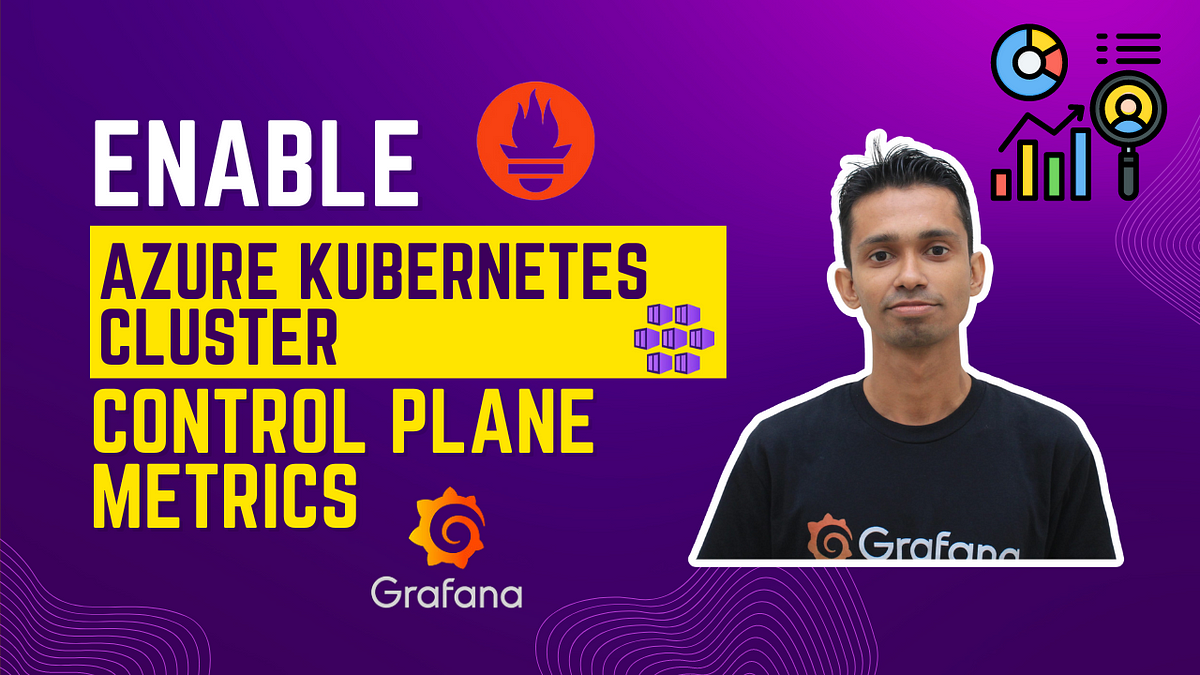 ENABLE

AZURE KUBERNETES CLUSTER

CONTROL PLANE METRICS

Grafana

Grafana